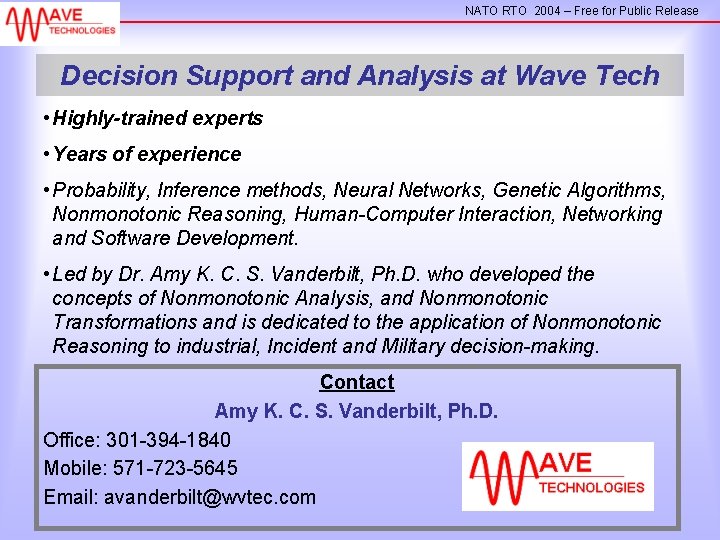 WAVE TECHNOLOGIES

NATO RTO 2004 – Free for Public Release

Decision Support and Analysis at Wave Tech

• Highly-trained experts

• Years of experience

• Probability, Inference methods, Neural Networks, Genetic Algorithms, Nonmonotonic Reasoning, Human-Computer Interaction, Networking and Software Development.

• Led by Dr. Amy K. C. S. Vanderbilt, Ph.D. who developed the concepts of Nonmonotonic Analysis, and Nonmonotonic Transformations and is dedicated to the application of Nonmonotonic Reasoning to industrial, Incident and Military decision-making.

Contact

Amy K. C. S. Vanderbilt, Ph.D.

Office: 301-394-1840

Mobile: 571-723-5645

Email: avanderbilt@wvtec.com

WAVE TECHNOLOGIES